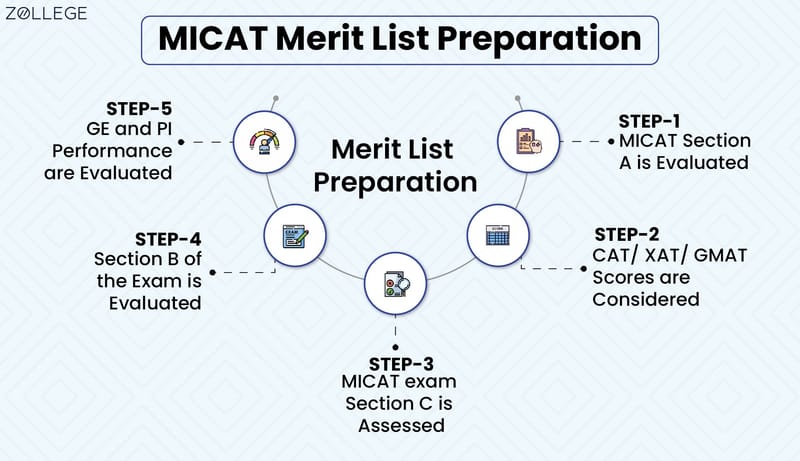 ZOLLEGE

MICAT Merit List Preparation

Merit List Preparation

STEP-1
MICAT Section A is Evaluated

STEP-2
CAT/ XAT/ GMAT Scores are Considered

STEP-3
MICAT exam Section C is Assessed

STEP-4
Section B of the Exam is Evaluated

STEP-5
GE and PI Performance are Evaluated